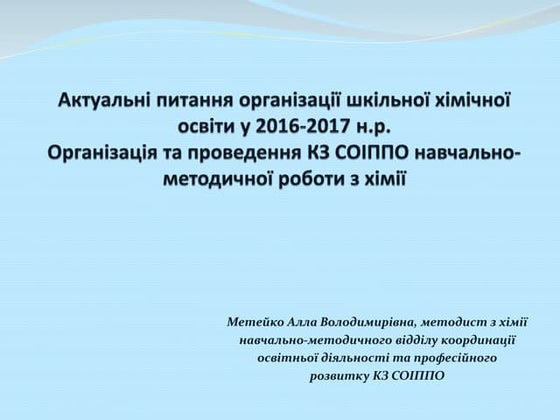 Актуальні питання організації шкільної хімічної освіти у 2016-2017 н.р.
Організація та проведення КЗ СОІППО навчально-методичної роботи з хімії

Метейко Алла Володимирівна, методист з хімії навчально-методичного відділу координації освітньої діяльності та професійного розвитку КЗ СОІППО